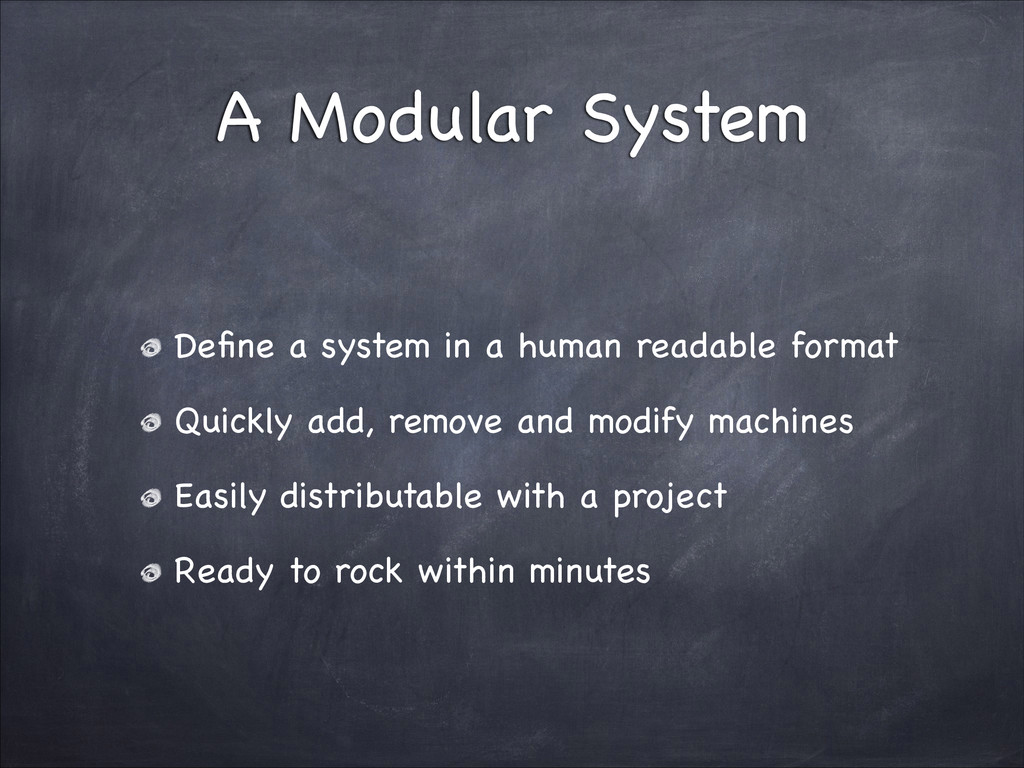 A Modular System

Define a system in a human readable format

Quickly add, remove and modify machines

Easily distributable with a project

Ready to rock within minutes